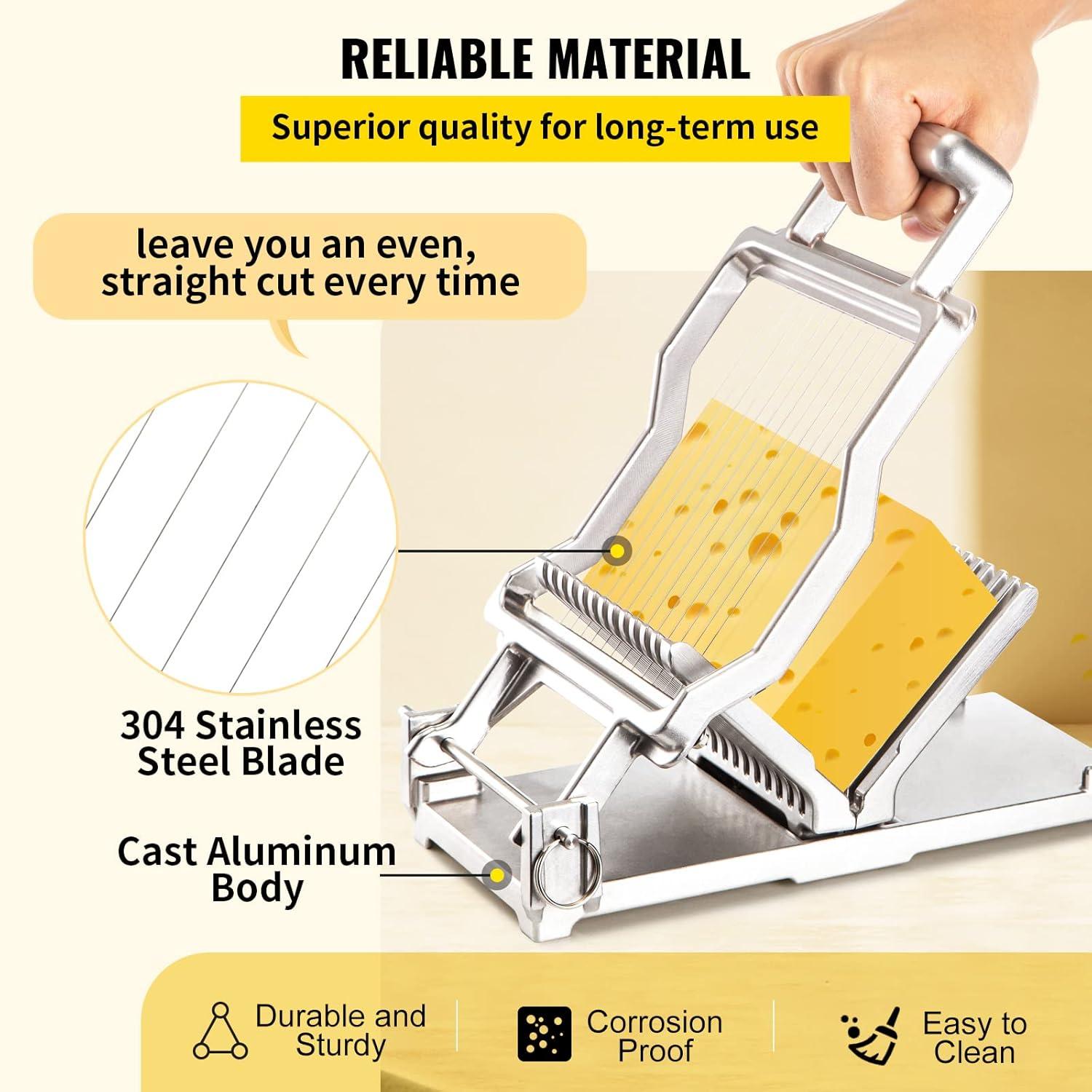 RELIABLE MATERIAL

Superior quality for long-term use

leave you an even, straight cut every time

304 Stainless Steel Blade

Cast Aluminum Body

Durable and Sturdy

Corrosion Proof

Easy to Clean